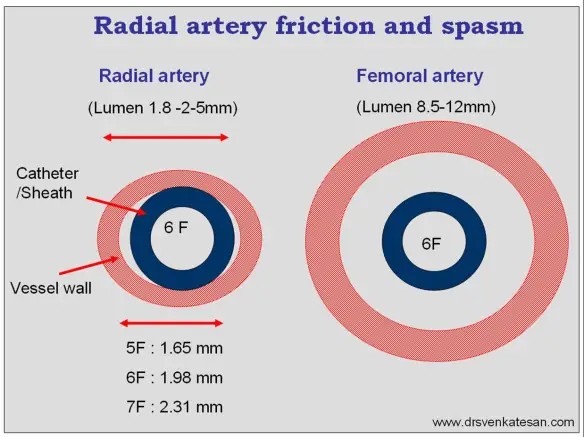 Radial artery friction and spasm

Radial artery

(Lumen 1.8 -2-5mm)

Catheter /Sheath

6 F

Vessel wall

5F : 1.65 mm

6F : 1.98 mm

7F : 2.31 mm

Femoral artery

(Lumen 8.5-12mm)

6F

www.drsvenkatesan.com